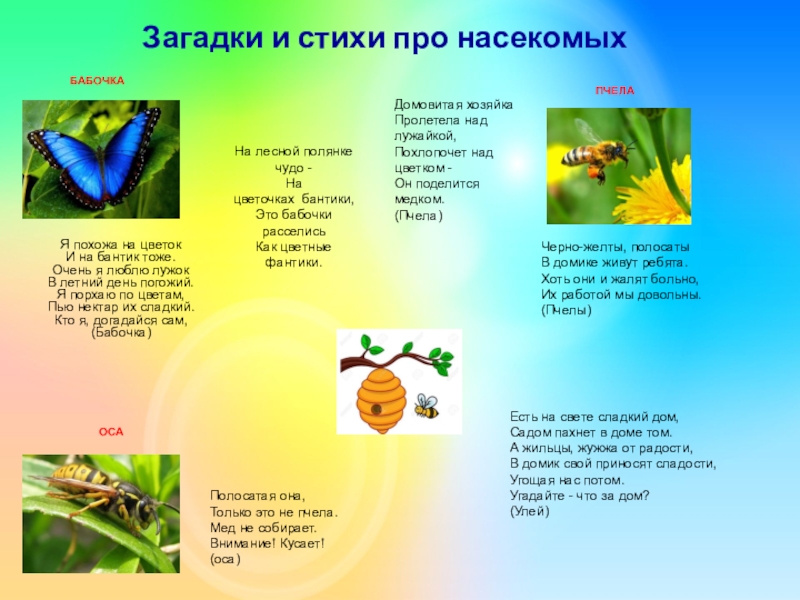 Загадки и стихи про насекомых

БАБОЧКА

Я похожа на цветок
И на бантик тоже.
Очень я люблю лужок
В летний день погожий.
Я порхаю по цветам,
Пью нектар их сладкий.
Кто я, догадайся сам,
(Бабочка)

На лесной полянке
чудо -
На
цветочках бантики,
Это бабочки
расселись
Как цветные
фантики.

Домовитая хозяйка
Пролетела над
лужайкой,
Похлопочет над
цветком -
Он поделится
медком.
(Пчела)

ПЧЕЛА

Черно-желты, полосаты
В домике живут ребята.
Хоть они и жалят больно,
Их работой мы довольны.
(Пчелы)

ОСА

Полосатая она,
Только это не пчела.
Мед не собирает.
Внимание! Кусает!
(оса)

Есть на свете сладкий дом,
Садом пахнет в доме том.
А жильцы, жужжа от радости,
В домик свой приносят сладости,
Угощая нас потом.
Угадайте - что за дом?
(Улей)